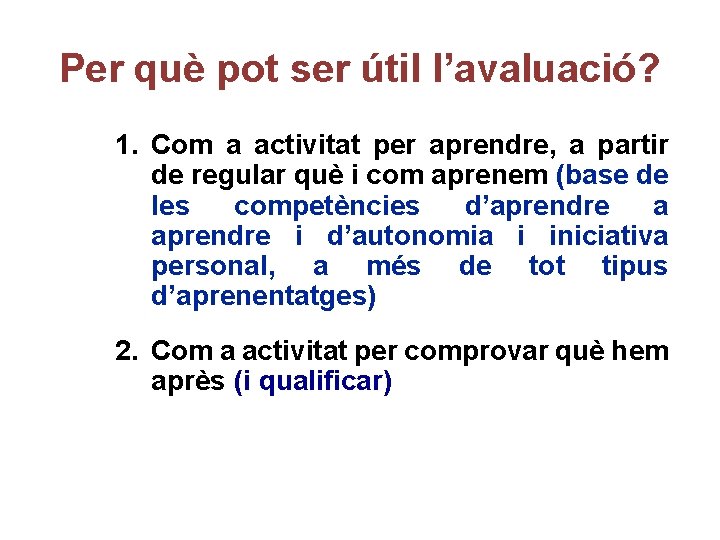 Per què pot ser útil l’avaluació?

1. Com a activitat per aprendre, a partir de regular què i com aprenem (base de les competències d’aprendre a aprendre i d’autonomia i iniciativa personal, a més de tot tipus d’aprenentatges)

2. Com a activitat per comprovar què hem après (i qualificar)